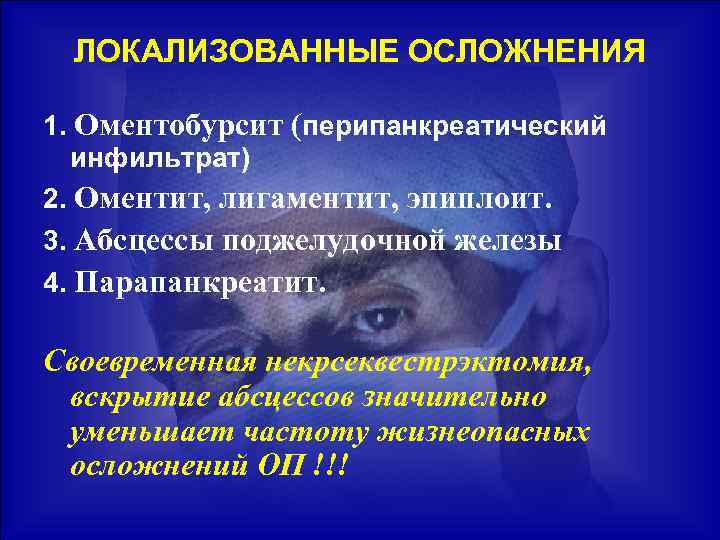 ЛОКАЛИЗОВАННЫЕ ОСЛОЖНЕНИЯ

1. Оментобурсит (перипанкреатический инфильтрат)

2. Оментит, лигаментит, эпиплоит.

3. Абсцессы поджелудочной железы

4. Парапанкреатит.

Своевременная некрсеквестрэктомия, вскрытие абсцессов значительно уменьшает частоту жизнеопасных осложнений ОП !!!